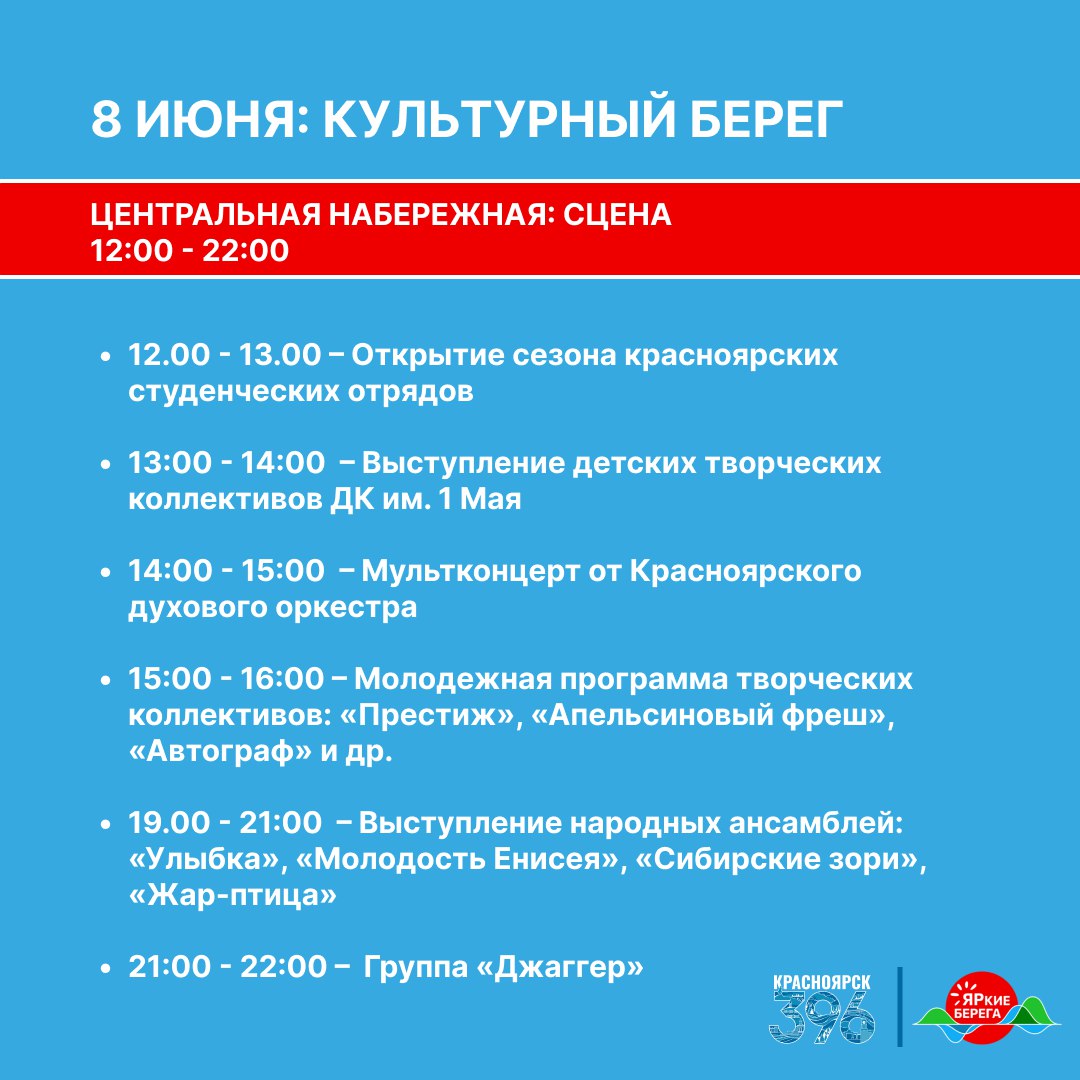 8 ИЮНЯ: КУЛЬТУРНЫЙ БЕРЕГ

ЦЕНТРАЛЬНАЯ НАБЕРЕЖНАЯ: СЦЕНА
12:00 - 22:00

• 12.00 - 13.00 – Открытие сезона красноярских студенческих отрядов

• 13:00 - 14:00 – Выступление детских творческих коллективов ДК им. 1 Мая

• 14:00 - 15:00 – Мультконцерт от Красноярского духового оркестра

• 15:00 - 16:00 – Молодежная программа творческих коллективов: «Престиж», «Апельсиновый фреш», «Автограф» и др.

• 19.00 - 21:00 – Выступление народных ансамблей: «Улыбка», «Молодость Енисея», «Сибирские зори», «Жар-птица»

• 21:00 - 22:00 – Группа «Джаггер»

КРАСНОЯРСК 396

ЯРкие БЕРЕГА